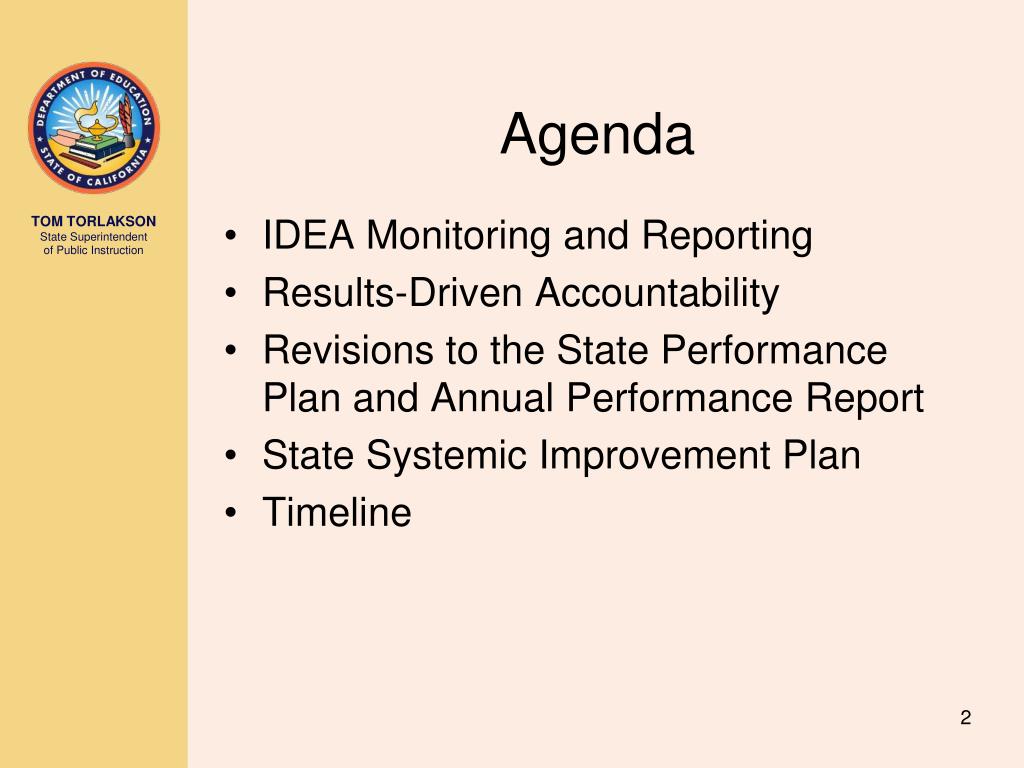 DEPARTMENT OF EDUCATION
STATE OF CALIFORNIA

TOM TORLAKSON
State Superintendent of Public Instruction

Agenda

• IDEA Monitoring and Reporting
• Results-Driven Accountability
• Revisions to the State Performance Plan and Annual Performance Report
• State Systemic Improvement Plan
• Timeline

2